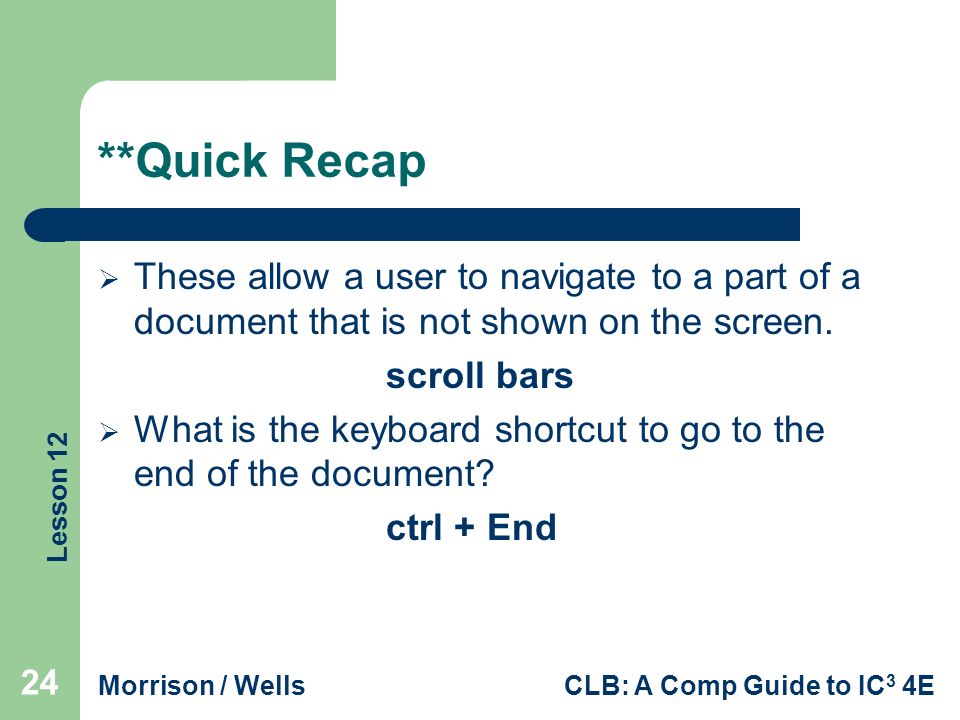 **Quick Recap

➢ These allow a user to navigate to a part of a document that is not shown on the screen.

scroll bars

➢ What is the keyboard shortcut to go to the end of the document?

ctrl + End

Lesson 12

24

Morrison / Wells

CLB: A Comp Guide to IC$^3$ 4E